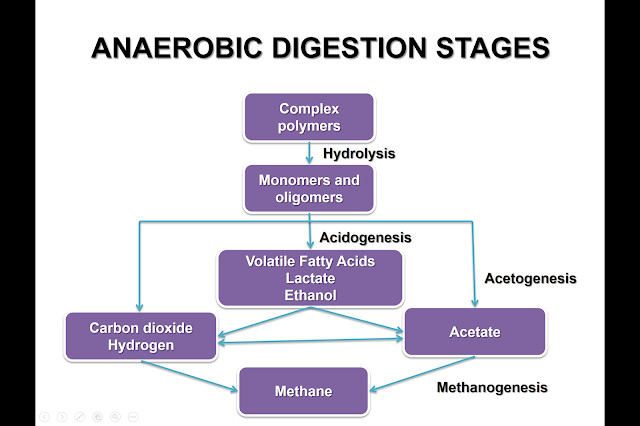 ANAEROBIC DIGESTION STAGES

Complex polymers

Hydrolysis

Monomers and oligomers

Acidogenesis

Volatile Fatty Acids
Lactate
Ethanol

Acetogenesis

Carbon dioxide
Hydrogen

Acetate

Methane

Methanogenesis